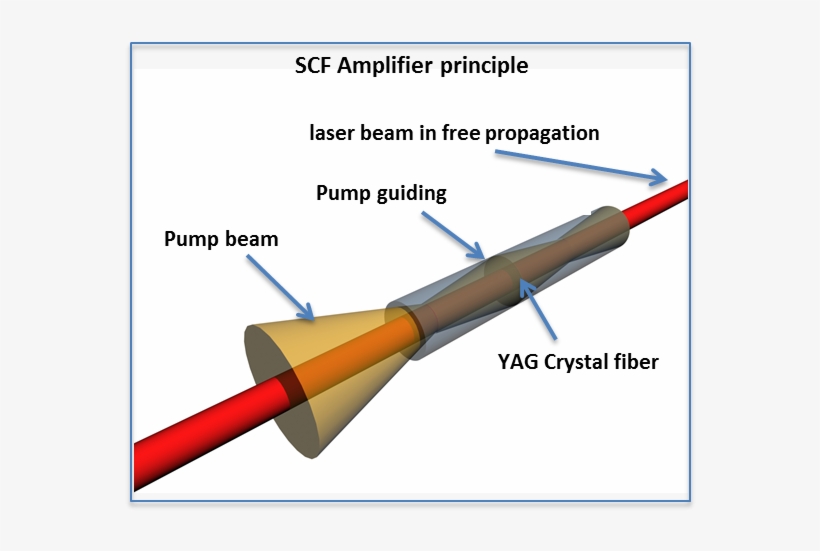 SCF Amplifier principle

laser beam in free propagation

Pump guiding

Pump beam

YAG Crystal fiber